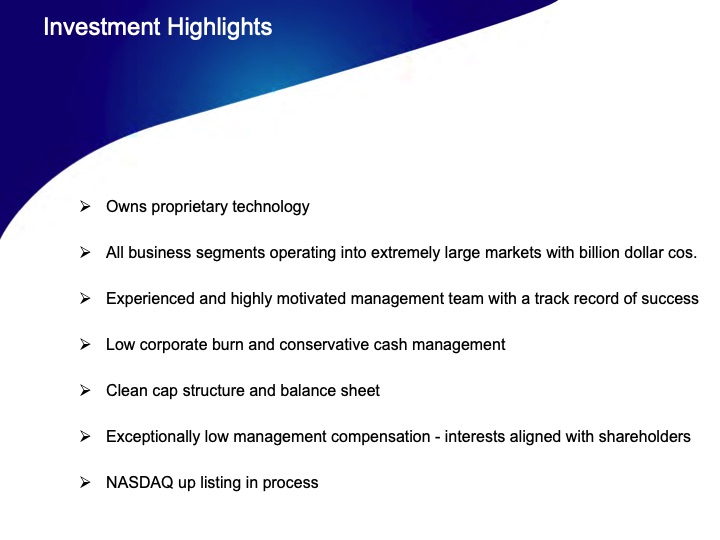 Investment Highlights

➢ Owns proprietary technology

➢ All business segments operating into extremely large markets with billion dollar cos.

➢ Experienced and highly motivated management team with a track record of success

➢ Low corporate burn and conservative cash management

➢ Clean cap structure and balance sheet

➢ Exceptionally low management compensation - interests aligned with shareholders

➢ NASDAQ up listing in process